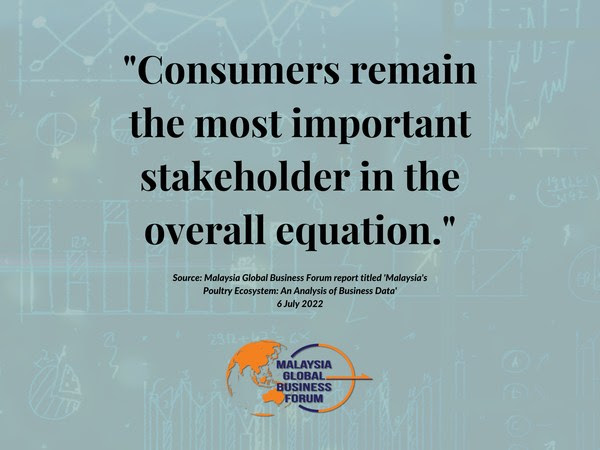 "Consumers remain the most important stakeholder in the overall equation."

Source: Malaysia Global Business Forum report titled 'Malaysia's Poultry Ecosystem: An Analysis of Business Data'
6 July 2022

MALAYSIA GLOBAL BUSINESS FORUM